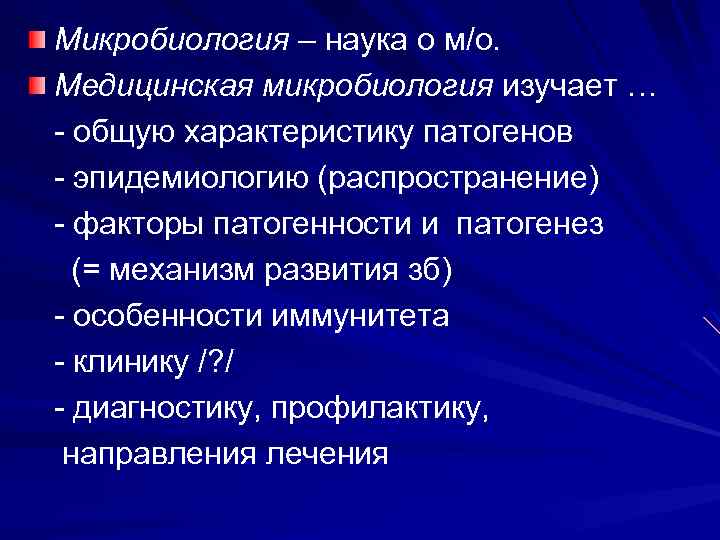 Микробиология – наука о м/о.
Медицинская микробиология изучает …
- общую характеристику патогенов
- эпидемиологию (распространение)
- факторы патогенности и патогенез (= механизм развития зб)
- особенности иммунитета
- клинику /?/
- диагностику, профилактику, направления лечения